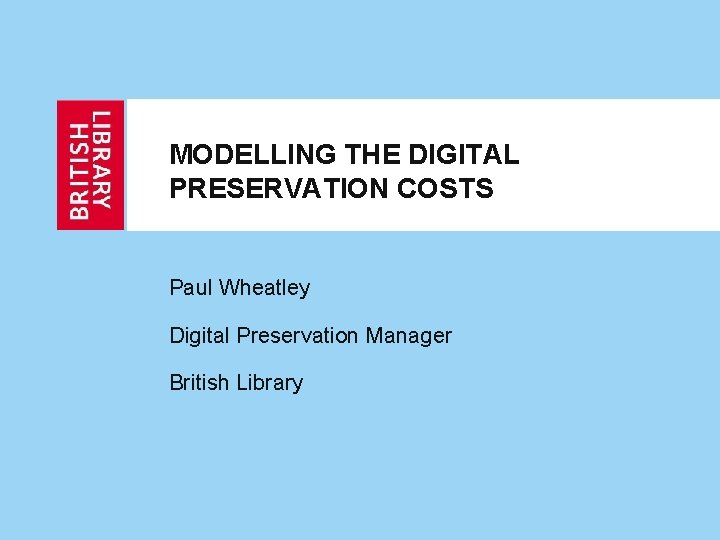 BRITISH LIBRARY

MODELLING THE DIGITAL PRESERVATION COSTS

Paul Wheatley

Digital Preservation Manager

British Library